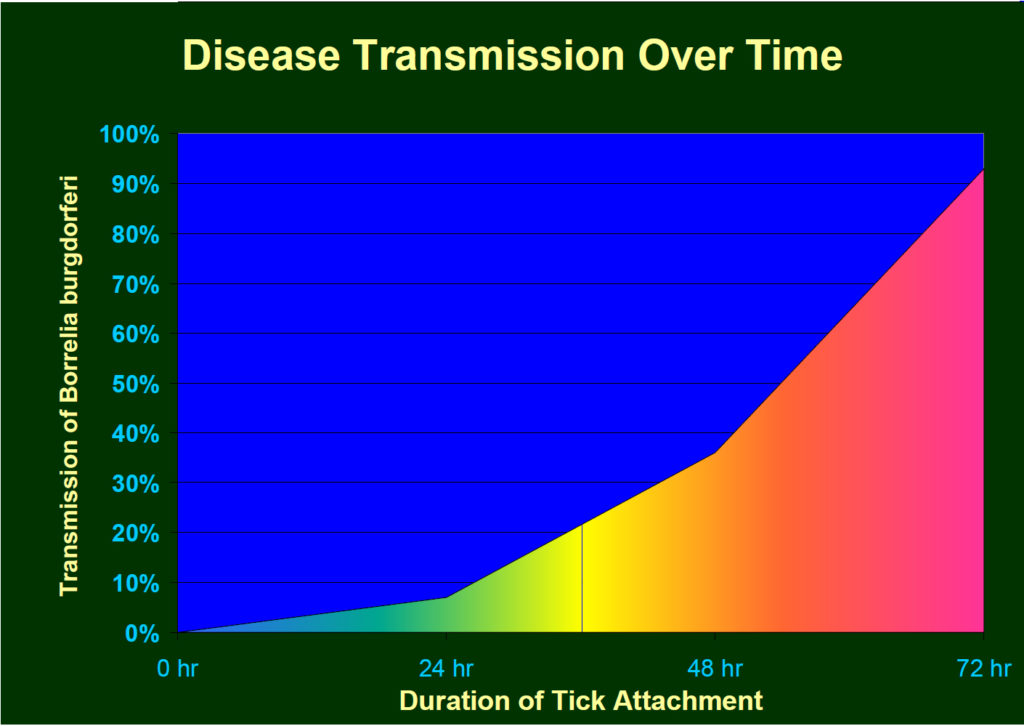 Disease Transmission Over Time

Transmission of Borrelia burgdorferi

100%
90%
80%
70%
60%
50%
40%
30%
20%
10%
0%

0 hr
24 hr
48 hr
72 hr

Duration of Tick Attachment